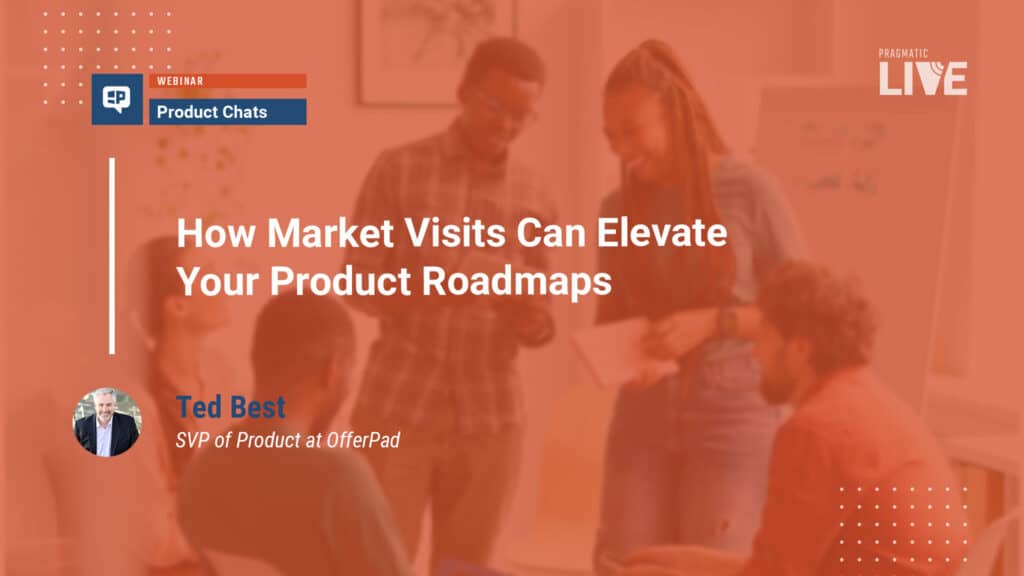 WEBINAR

Product Chats

PRAGMATIC LIVE

How Market Visits Can Elevate Your Product Roadmaps

Ted Best

SVP of Product at OfferPad